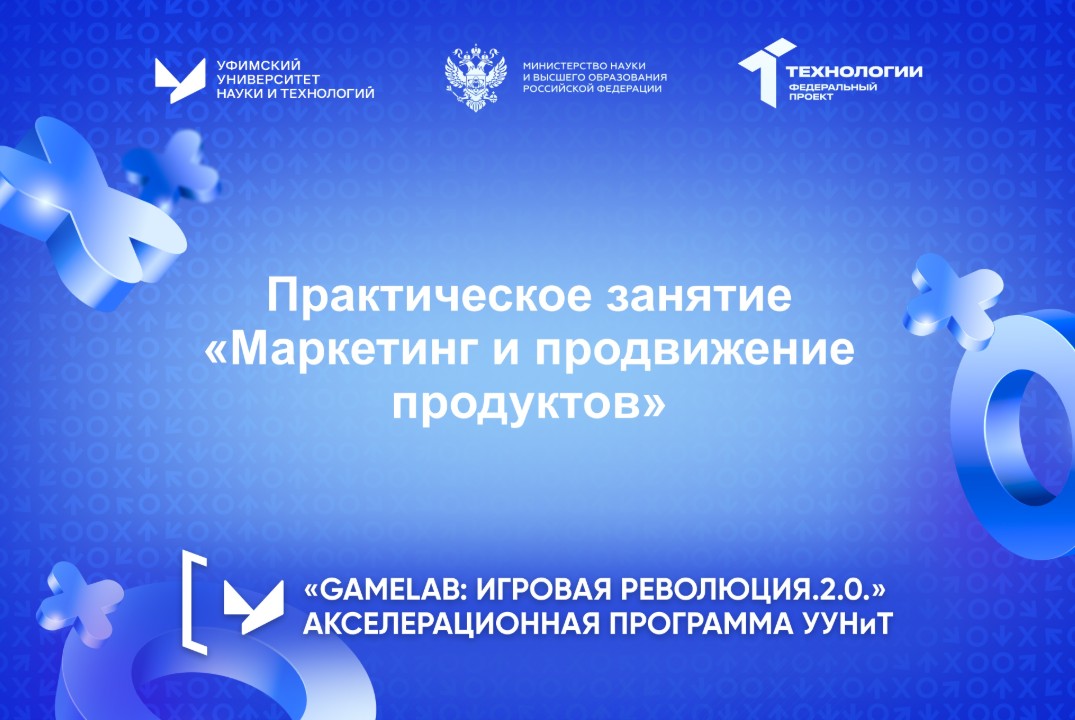 УФИМСКИЙ УНИВЕРСИТЕТ НАУКИ И ТЕХНОЛОГИЙ

МИНИСТЕРСТВО НАУКИ И ВЫСШЕГО ОБРАЗОВАНИЯ РОССИЙСКОЙ ФЕДЕРАЦИИ

ТЕХНОЛОГИИ ФЕДЕРАЛЬНЫЙ ПРОЕКТ

Практическое занятие «Маркетинг и продвижение продуктов»

«GAMELAB: ИГРОВАЯ РЕВОЛЮЦИЯ.2.0.» АКСЕЛЕРАЦИОННАЯ ПРОГРАММА УУНиТ